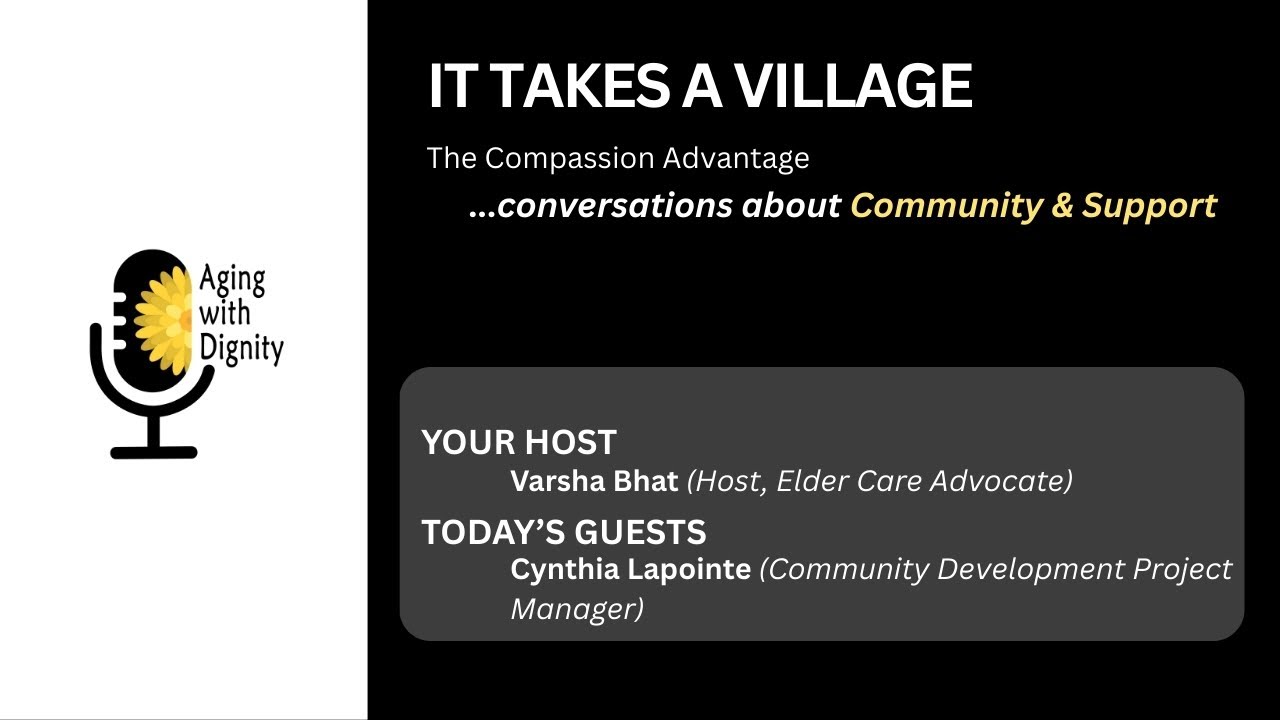 Aging with Dignity

IT TAKES A VILLAGE

The Compassion Advantage

...conversations about Community & Support

YOUR HOST

Varsha Bhat (Host, Elder Care Advocate)

TODAY'S GUESTS

Cynthia Lapointe (Community Development Project Manager)